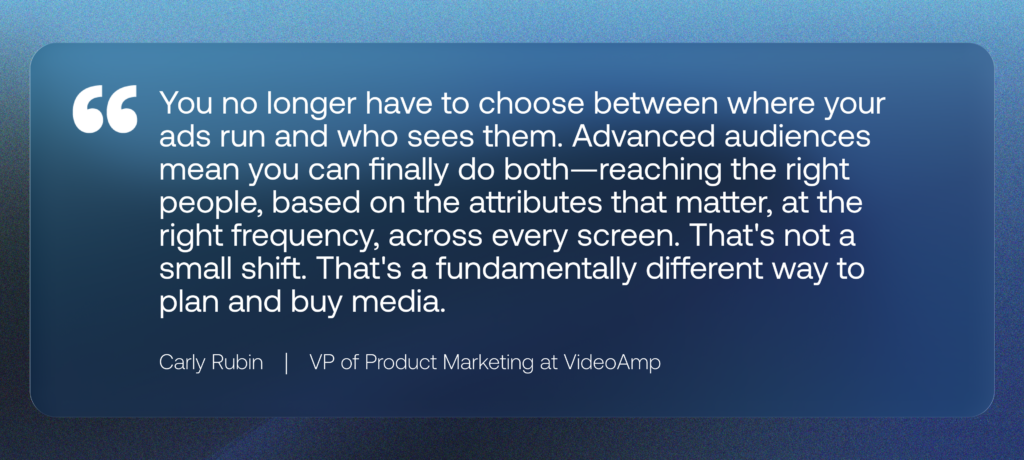 “ You no longer have to choose between where your ads run and who sees them. Advanced audiences mean you can finally do both—reaching the right people, based on the attributes that matter, at the right frequency, across every screen. That's not a small shift. That's a fundamentally different way to plan and buy media.

Carly Rubin | VP of Product Marketing at VideoAmp